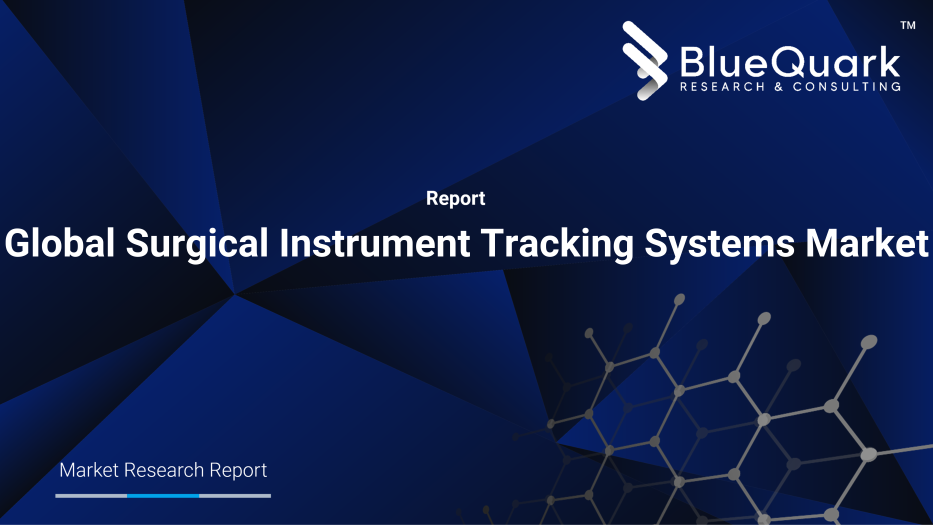 BlueQuark™
RESEARCH & CONSULTING

Report

Global Surgical Instrument Tracking Systems Market

Market Research Report